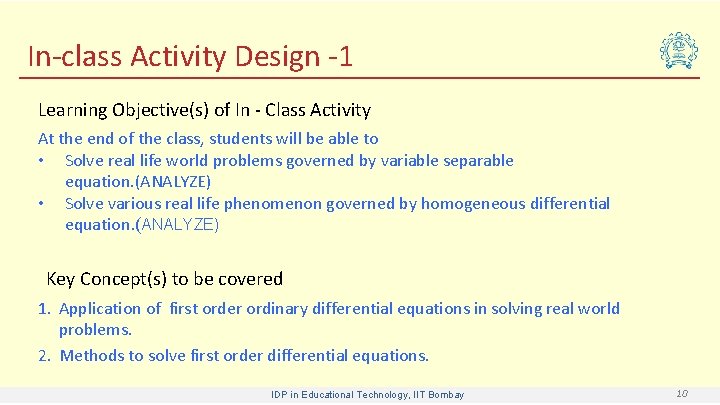 In-class Activity Design -1

Learning Objective(s) of In - Class Activity

At the end of the class, students will be able to

• Solve real life world problems governed by variable separable equation.(ANALYZE)

• Solve various real life phenomenon governed by homogeneous differential equation.(ANALYZE)

Key Concept(s) to be covered

1. Application of first order ordinary differential equations in solving real world problems.

2. Methods to solve first order differential equations.

IDP in Educational Technology, IIT Bombay

10